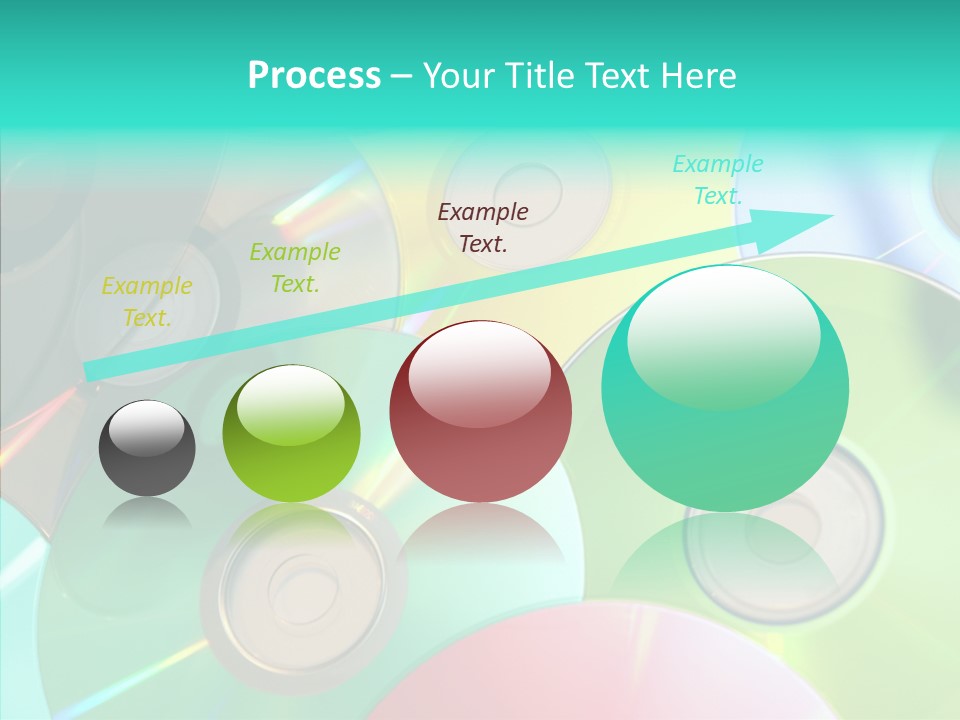 Process – Your Title Text Here

Example Text.

Example Text.

Example Text.

Example Text.